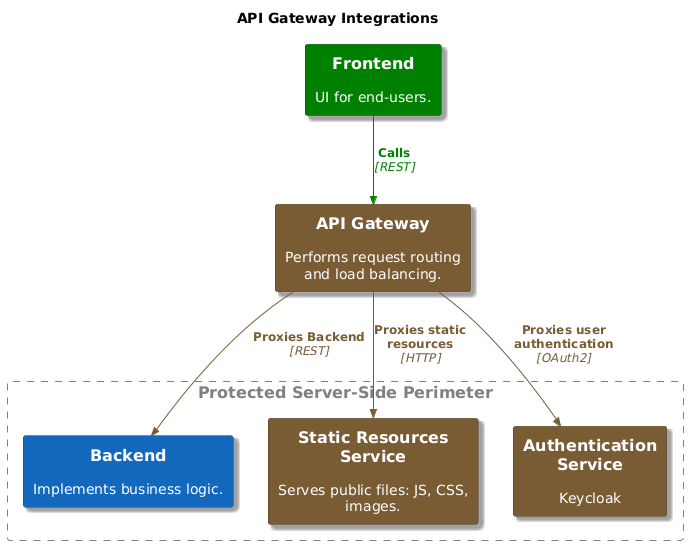 API Gateway Integrations

Frontend

UI for end-users.

Calls
[REST]

API Gateway

Performs request routing and load balancing.

Proxies Backend
[REST]

Proxies static resources
[HTTP]

Proxies user authentication
[OAuth2]

Protected Server-Side Perimeter

Backend

Implements business logic.

Static Resources Service

Serves public files: JS, CSS, images.

Authentication Service

Keycloak